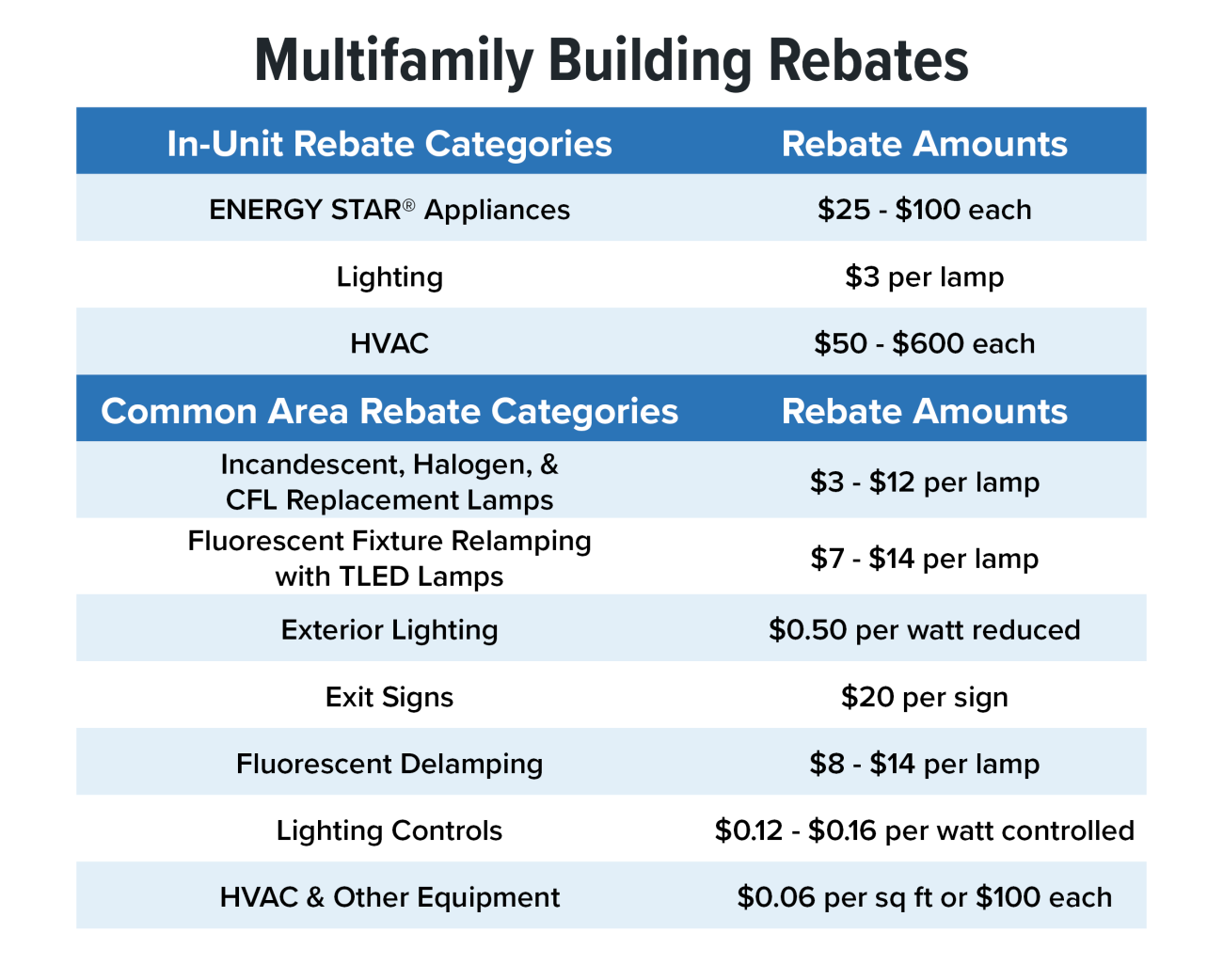 Multifamily Building Rebates

| In-Unit Rebate Categories | Rebate Amounts |
|---|---|
| ENERGY STAR® Appliances | \$25 - \$100 each |
| Lighting | \$3 per lamp |
| HVAC | \$50 - \$600 each |
| **Common Area Rebate Categories** | **Rebate Amounts** |
| Incandescent, Halogen, & CFL Replacement Lamps | \$3 - \$12 per lamp |
| Fluorescent Fixture Relamping with TLED Lamps | \$7 - \$14 per lamp |
| Exterior Lighting | \$0.50 per watt reduced |
| Exit Signs | \$20 per sign |
| Fluorescent Delamping | \$8 - \$14 per lamp |
| Lighting Controls | \$0.12 - \$0.16 per watt controlled |
| HVAC & Other Equipment | \$0.06 per sq ft or \$100 each |